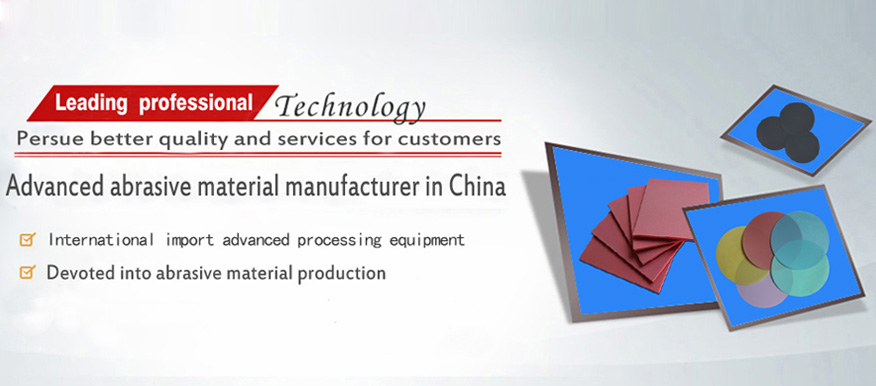 Leading professional Technology

Persue better quality and services for customers

Advanced abrasive material manufacturer in China

International import advanced processing equipment

Devoted into abrasive material production